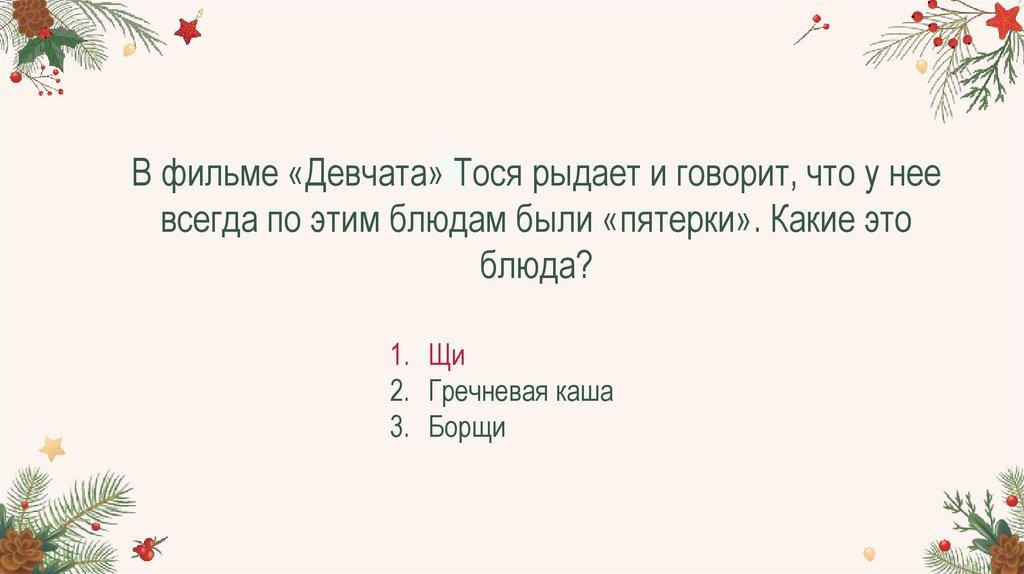 В фильме «Девчата» Тося рыдает и говорит, что у нее всегда по этим блюдам были «пятерки». Какие это блюда?

1. Щи
2. Гречневая каша
3. Борщи